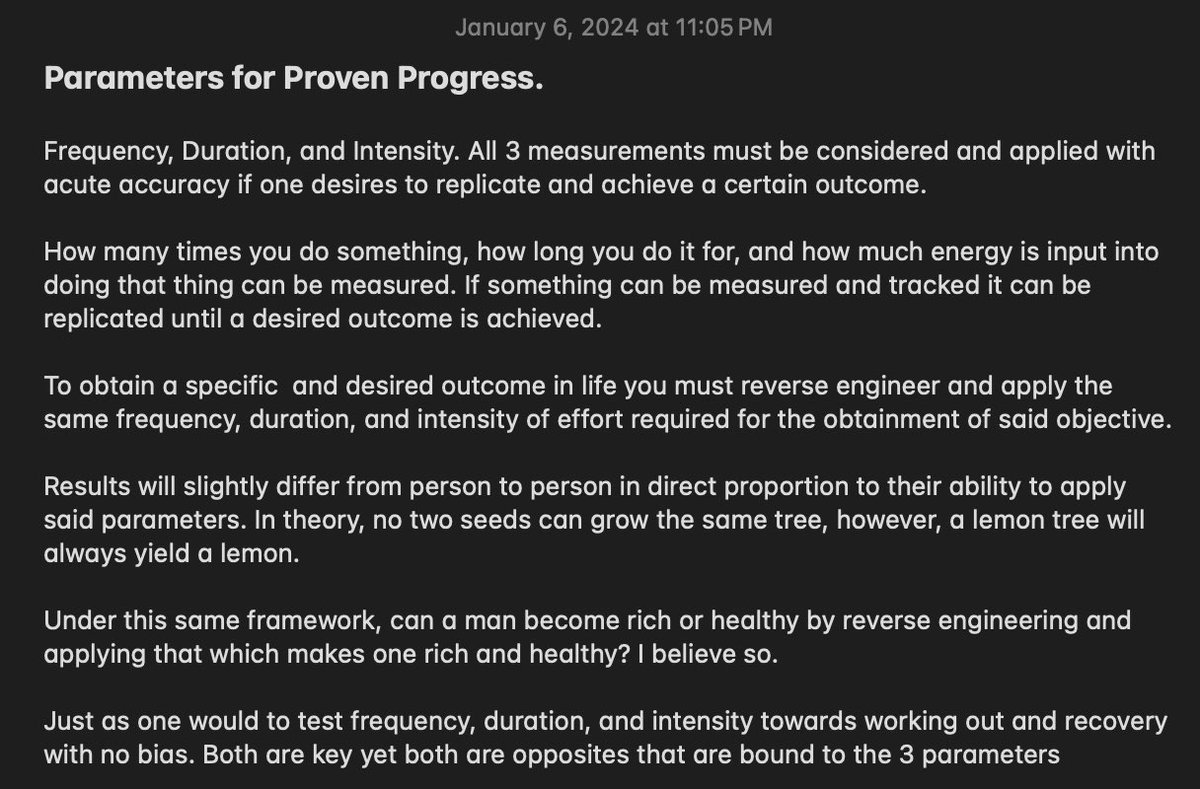 January 6, 2024 at 11:05 PM

Parameters for Proven Progress.

Frequency, Duration, and Intensity. All 3 measurements must be considered and applied with acute accuracy if one desires to replicate and achieve a certain outcome.

How many times you do something, how long you do it for, and how much energy is input into doing that thing can be measured. If something can be measured and tracked it can be replicated until a desired outcome is achieved.

To obtain a specific  and desired outcome in life you must reverse engineer and apply the same frequency, duration, and intensity of effort required for the obtainment of said objective.

Results will slightly differ from person to person in direct proportion to their ability to apply said parameters. In theory, no two seeds can grow the same tree, however, a lemon tree will always yield a lemon.

Under this same framework, can a man become rich or healthy by reverse engineering and applying that which makes one rich and healthy? I believe so.

Just as one would to test frequency, duration, and intensity towards working out and recovery with no bias. Both are key yet both are opposites that are bound to the 3 parameters